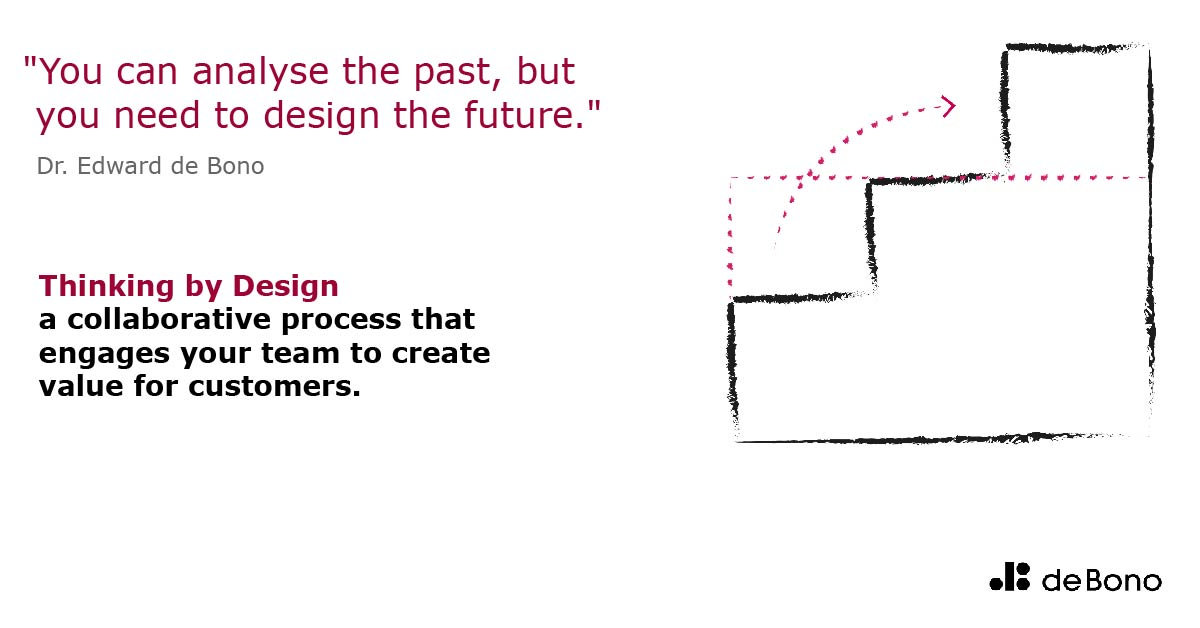 "You can analyse the past, but you need to design the future."

Dr. Edward de Bono

Thinking by Design
a collaborative process that engages your team to create value for customers.

deBono